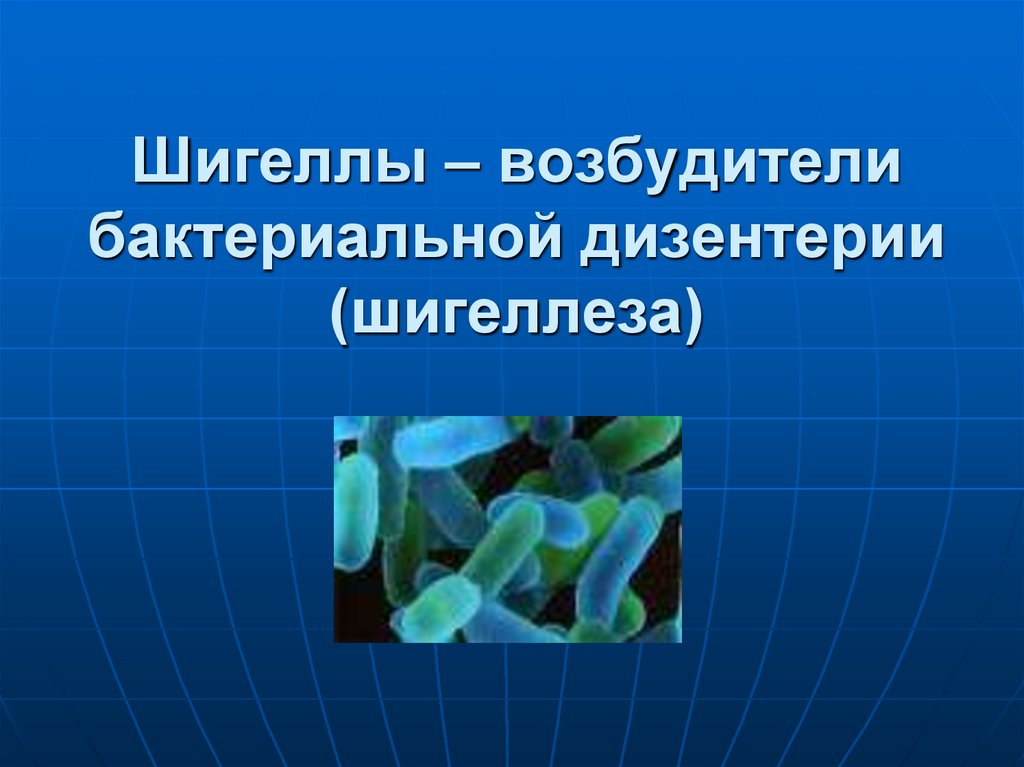 Шигеллы – возбудители бактериальной дизентерии (шигеллеза)